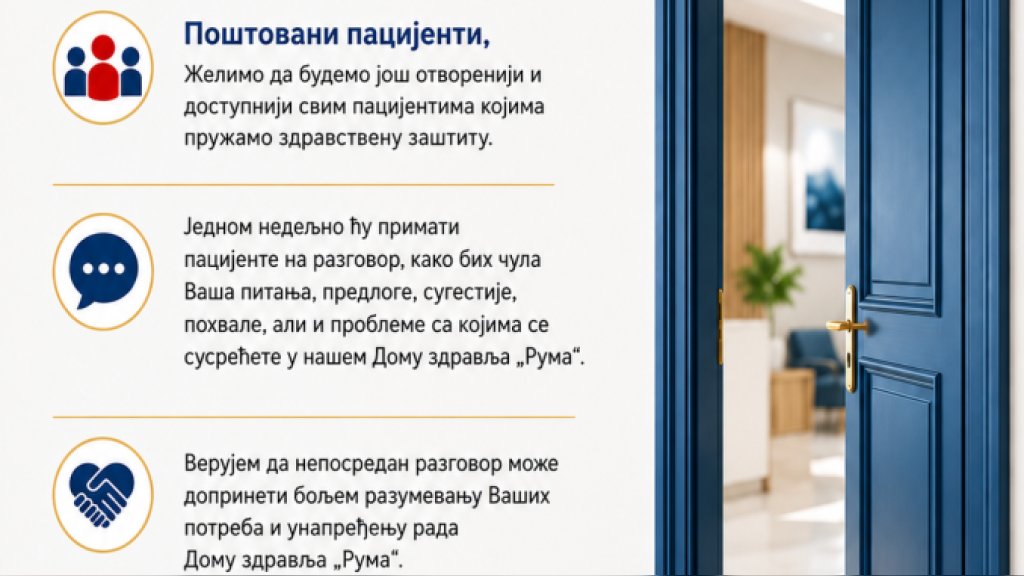 Поштовани пацијенти,

Желимо да будемо још отворенији и доступнији свим пацијентима којима пружамо здравствену заштиту.

Једном недељно ћу примати пацијенте на разговор, како бих чула Ваша питања, предлоге, сугестије, похвале, али и проблеме са којима се сусрећете у нашем Дому здравља „Рума“.

Верујем да непосредан разговор може допринети бољем разумевању Ваших потреба и унапређењу рада Дому здравља „Рума“.